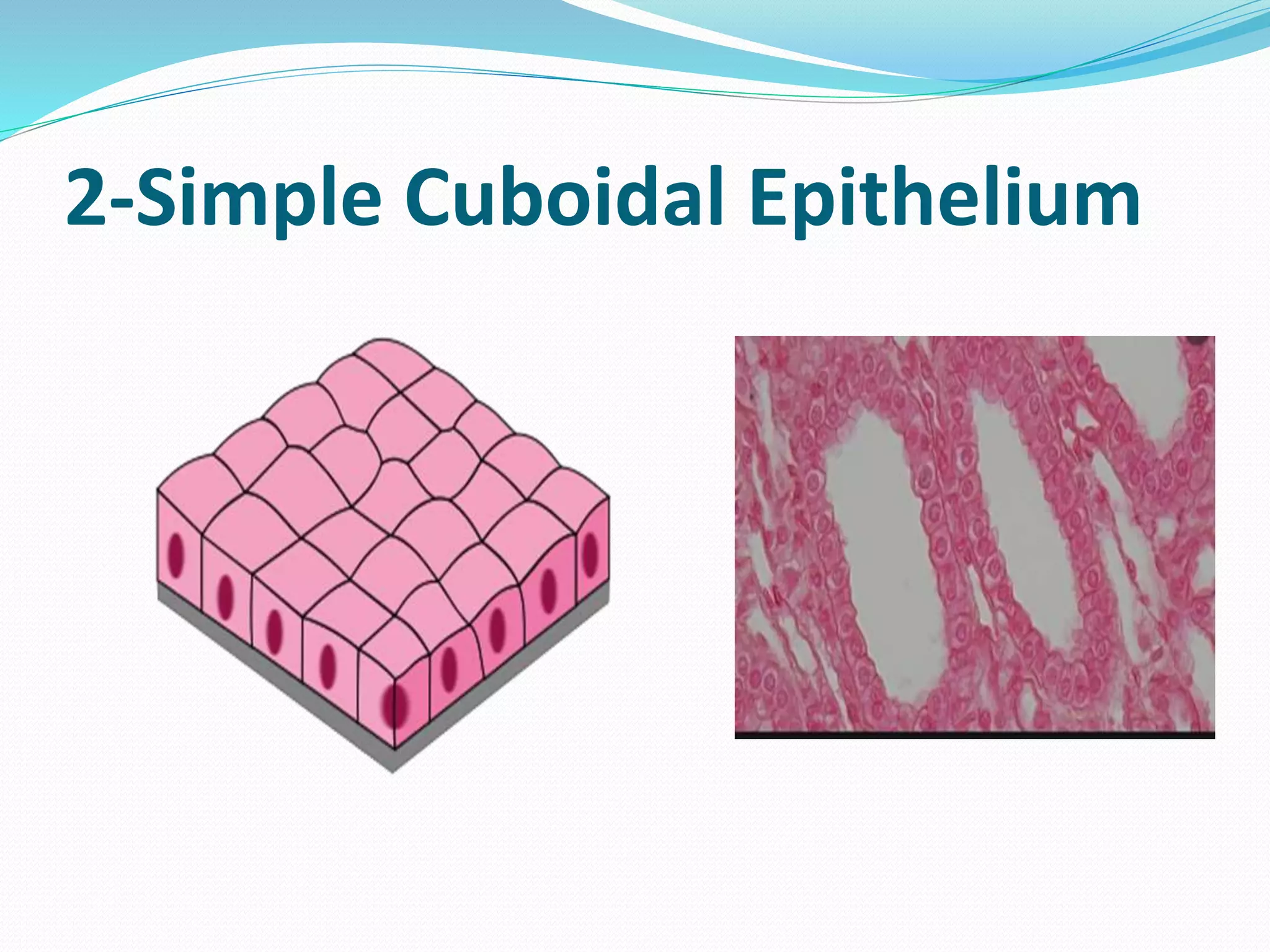 2-Simple Cuboidal Epithelium